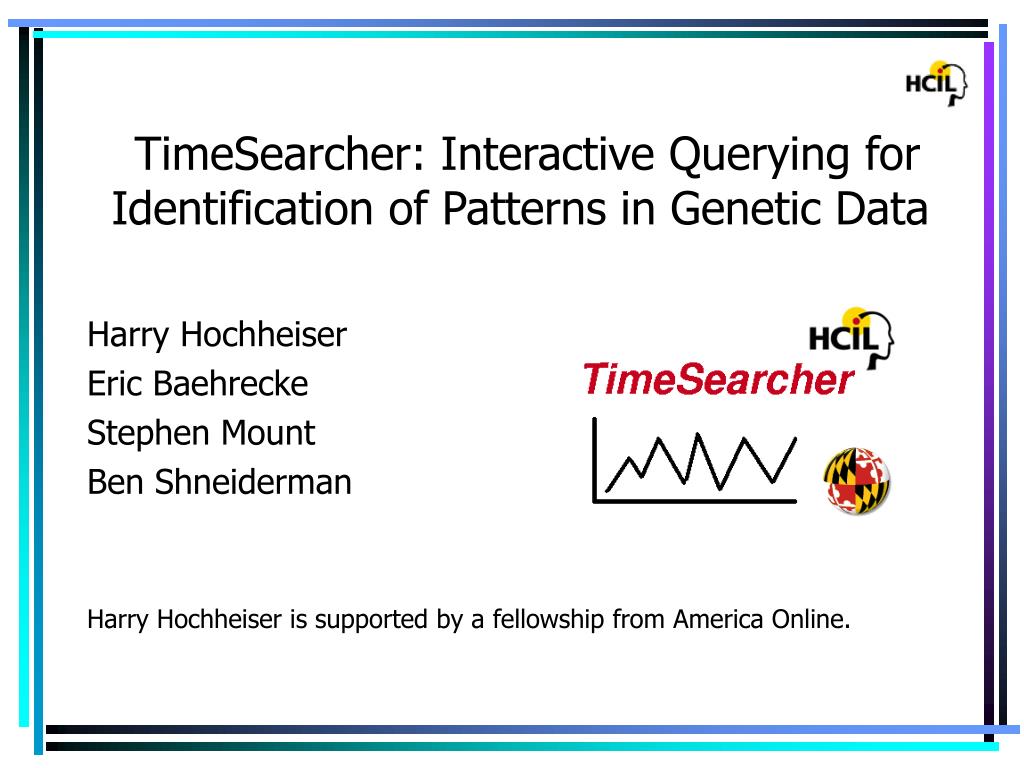 HCIL

TimeSearcher: Interactive Querying for Identification of Patterns in Genetic Data

Harry Hochheiser
Eric Baehrecke
Stephen Mount
Ben Shneiderman

HCIL
TimeSearcher

Harry Hochheiser is supported by a fellowship from America Online.